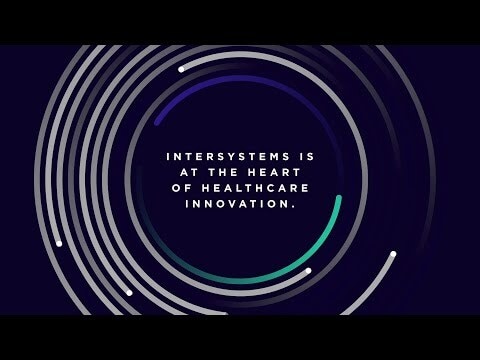 INTERSYSTEMS IS AT THE HEART OF HEALTHCARE INNOVATION.